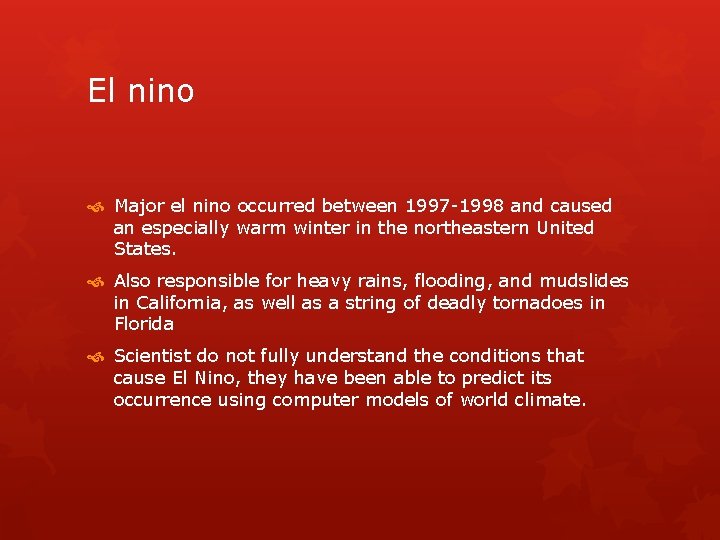 El nino

Major el nino occurred between 1997-1998 and caused an especially warm winter in the northeastern United States.

Also responsible for heavy rains, flooding, and mudslides in California, as well as a string of deadly tornadoes in Florida

Scientist do not fully understand the conditions that cause El Nino, they have been able to predict its occurrence using computer models of world climate.